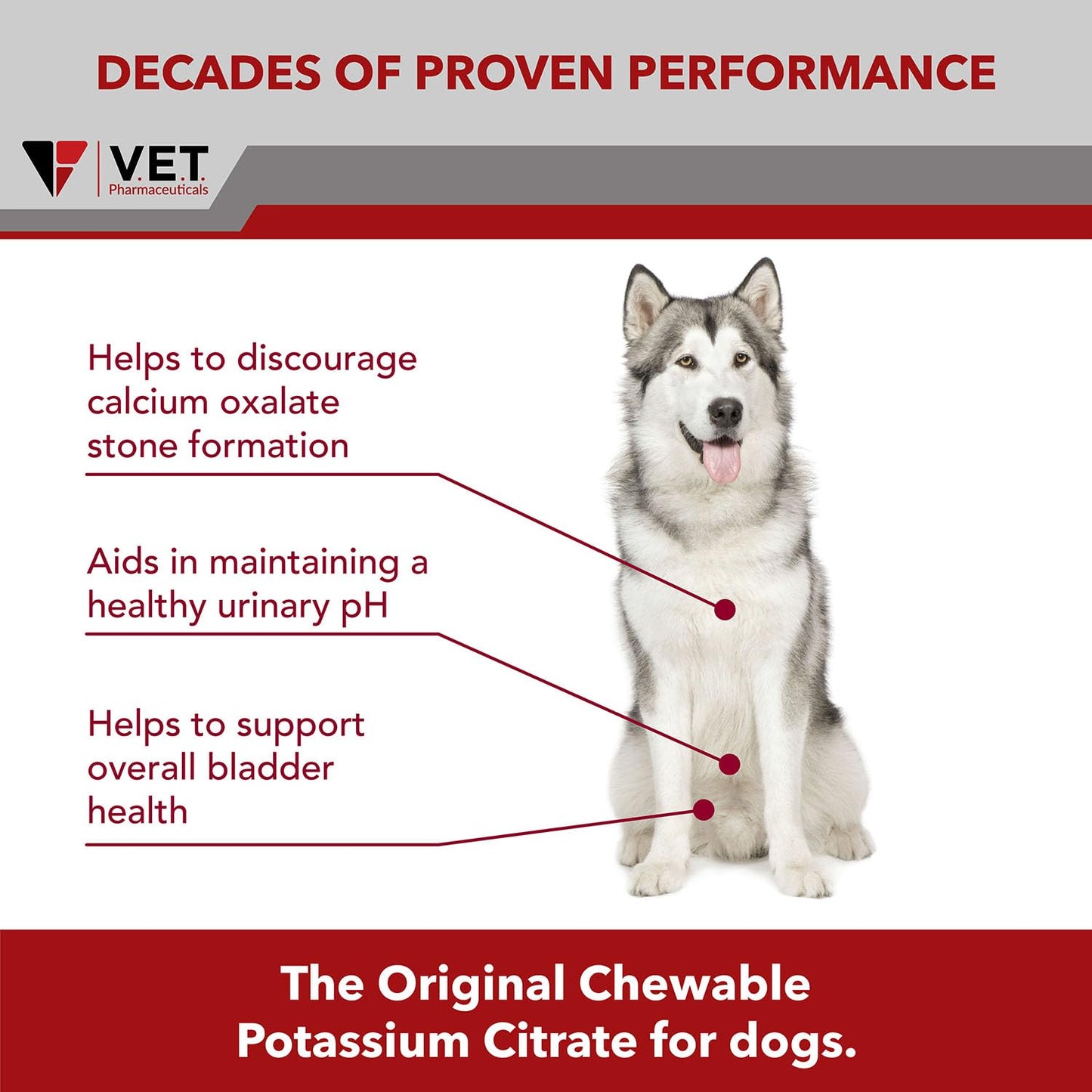 DECADES OF PROVEN PERFORMANCE

V.E.T. Pharmaceuticals

Helps to discourage calcium oxalate stone formation

Aids in maintaining a healthy urinary pH

Helps to support overall bladder health

The Original Chewable Potassium Citrate for dogs.